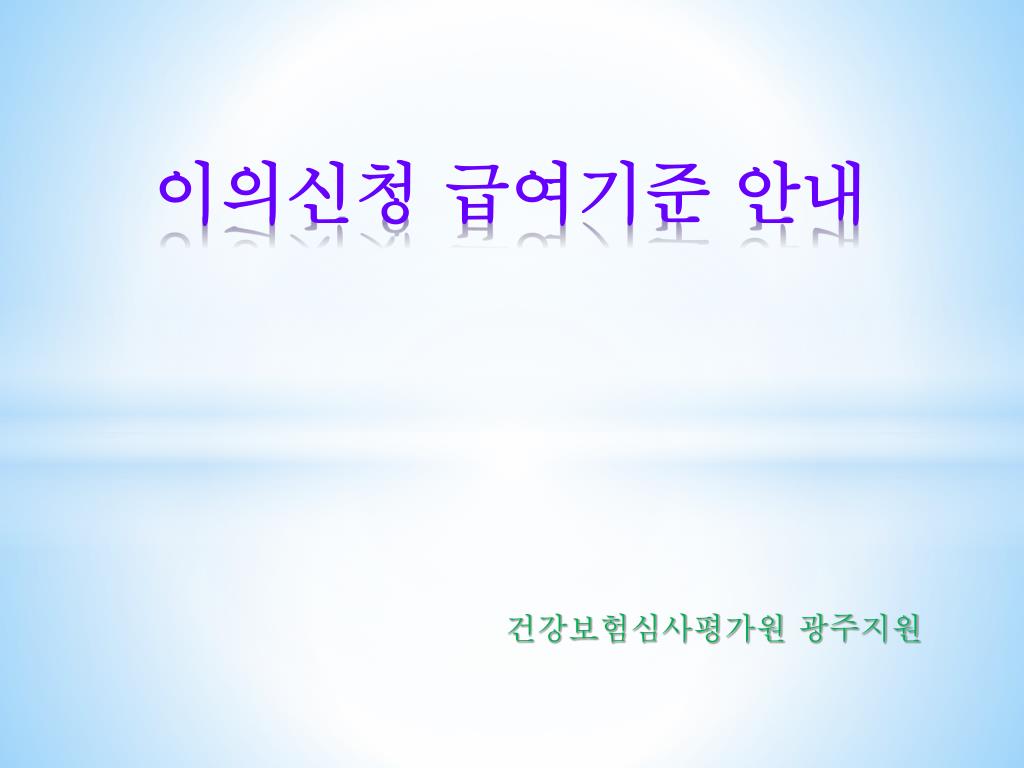 이의신청 급여기준 안내

건강보험심사평가원 광주지원